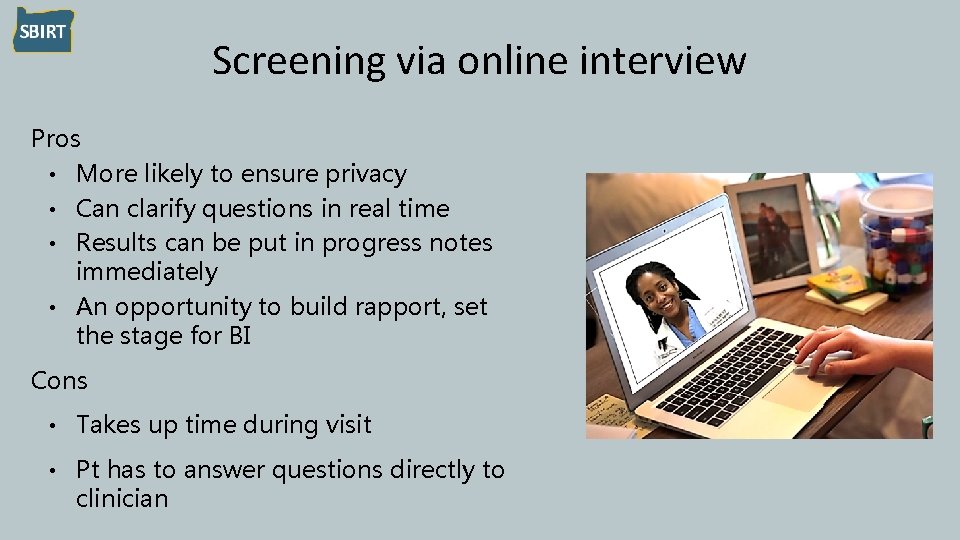 SBIRT

Screening via online interview

Pros
• More likely to ensure privacy
• Can clarify questions in real time
• Results can be put in progress notes immediately
• An opportunity to build rapport, set the stage for BI

Cons
• Takes up time during visit
• Pt has to answer questions directly to clinician